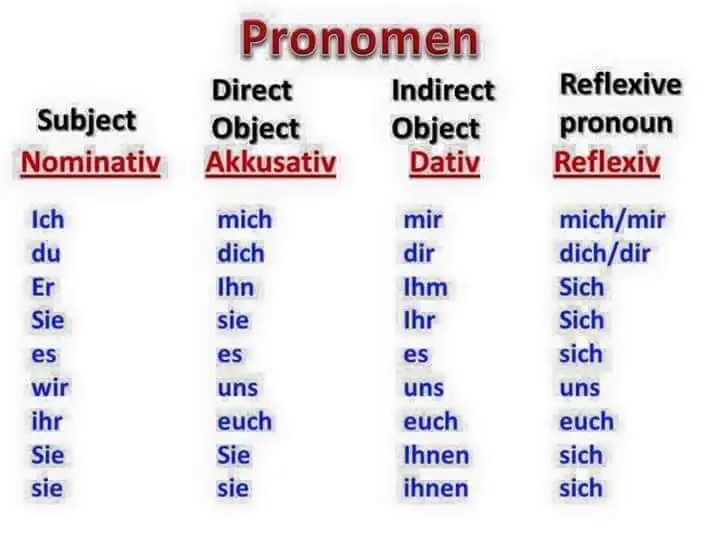 Pronomen

| Subject Nominativ | Direct Object Akkusativ | Indirect Object Dativ | Reflexive pronoun Reflexiv |
|---|---|---|---|
| Ich | mich | mir | mich/mir |
| du | dich | dir | dich/dir |
| Er | Ihn | Ihm | Sich |
| Sie | sie | Ihr | Sich |
| es | es | es | sich |
| wir | uns | uns | uns |
| ihr | euch | euch | euch |
| Sie | Sie | Ihnen | sich |
| sie | sie | ihnen | sich |